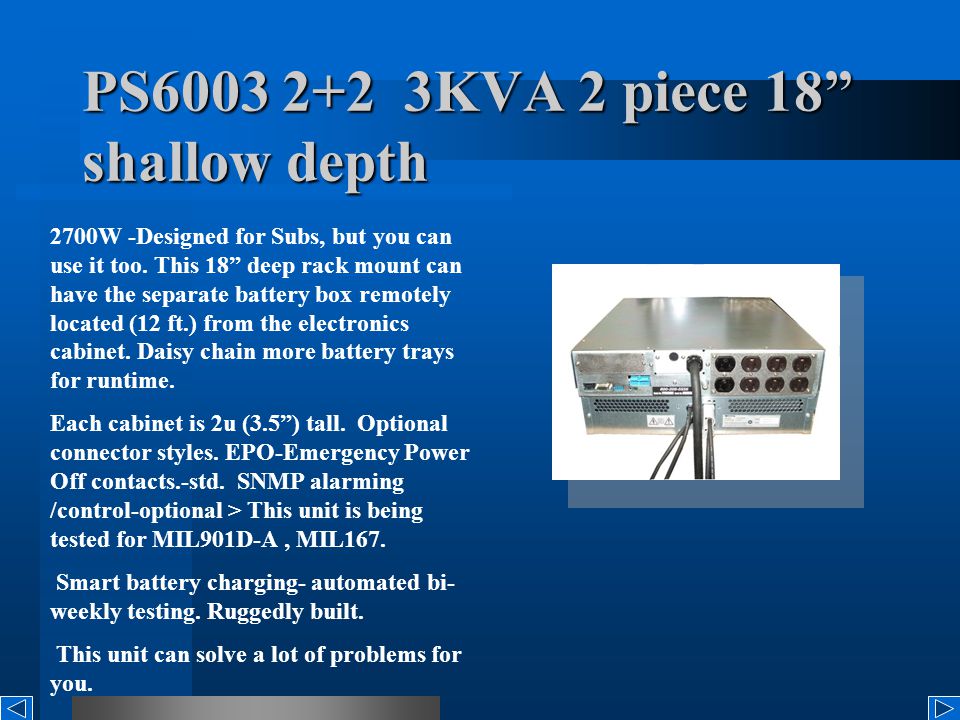 PS6003 2+2  3KVA 2 piece 18” shallow depth

2700W -Designed for Subs, but you can use it too. This 18” deep rack mount can have the separate battery box remotely located (12 ft.) from the electronics cabinet. Daisy chain more battery trays for runtime.

Each cabinet is 2u (3.5”) tall.  Optional connector styles. EPO-Emergency Power Off contacts.-std.  SNMP alarming /control-optional > This unit is being tested for MIL901D-A , MIL167.

Smart battery charging- automated bi-weekly testing. Ruggedly built.

This unit can solve a lot of problems for you.